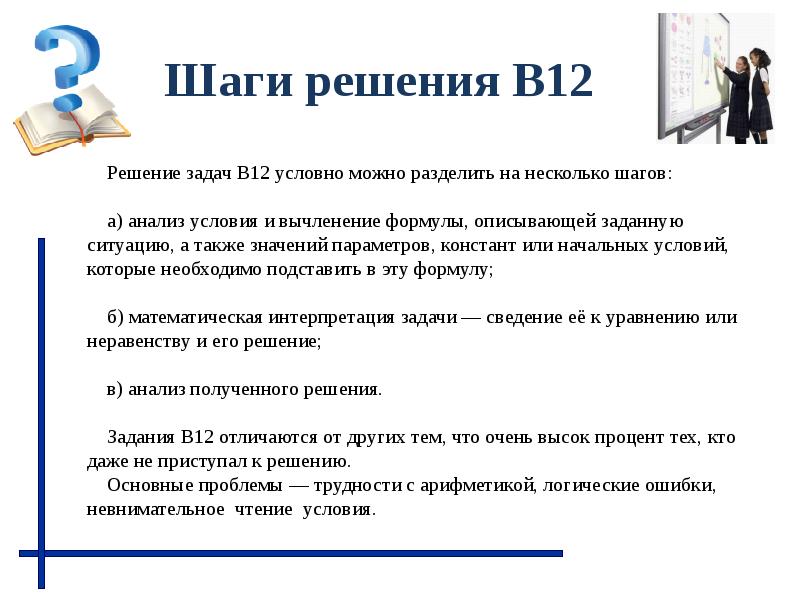 Шаги решения В12

Решение задач В12 условно можно разделить на несколько шагов:

а) анализ условия и вычленение формулы, описывающей заданную ситуацию, а также значений параметров, констант или начальных условий, которые необходимо подставить в эту формулу;

б) математическая интерпретация задачи — сведение её к уравнению или неравенству и его решение;

в) анализ полученного решения.

Задания В12 отличаются от других тем, что очень высок процент тех, кто даже не приступал к решению.
Основные проблемы — трудности с арифметикой, логические ошибки, невнимательное чтение условия.